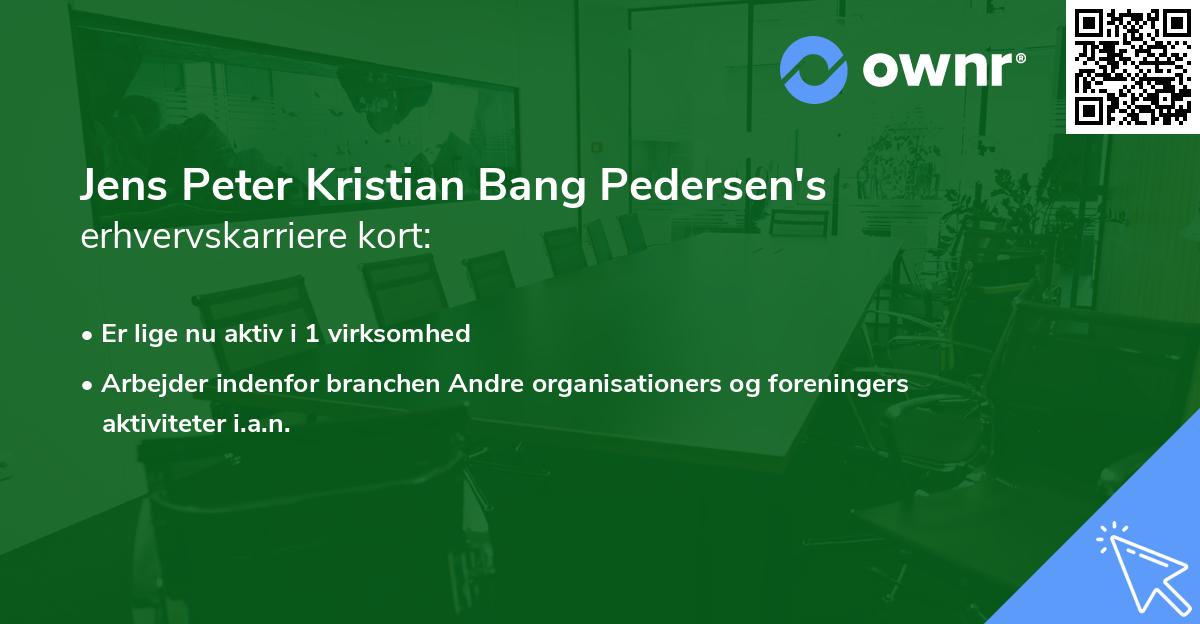 ownr®

Jens Peter Kristian Bang Pedersen's
erhvervskarriere kort:

• Er lige nu aktiv i 1 virksomhed

• Arbejder indenfor branchen Andre organisationers og foreningers aktiviteter i.a.n.